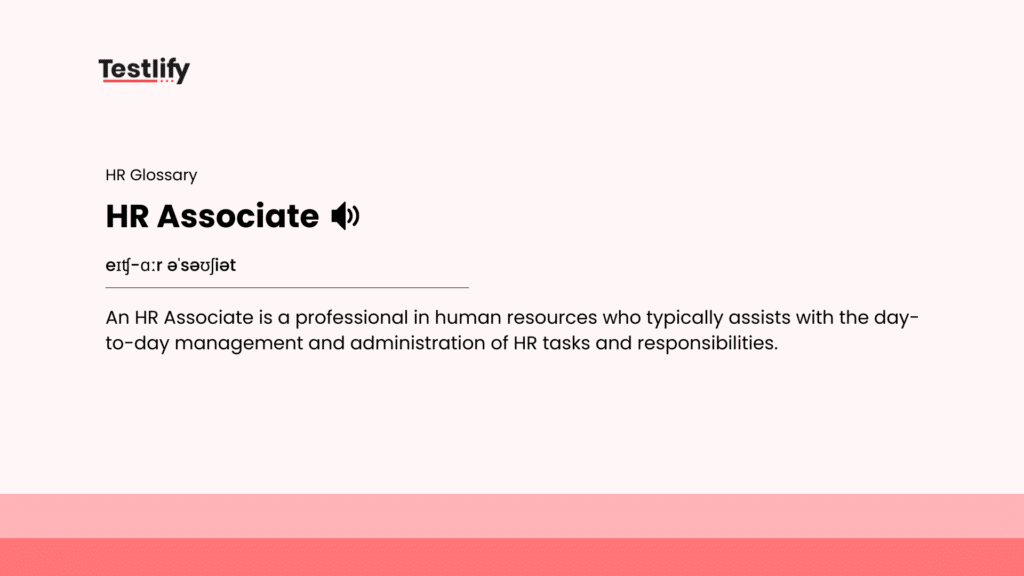 Testlify

HR Glossary

HR Associate

eɪtʃ-ɑːr əˈsəʊʃiət

An HR Associate is a professional in human resources who typically assists with the day-to-day management and administration of HR tasks and responsibilities.